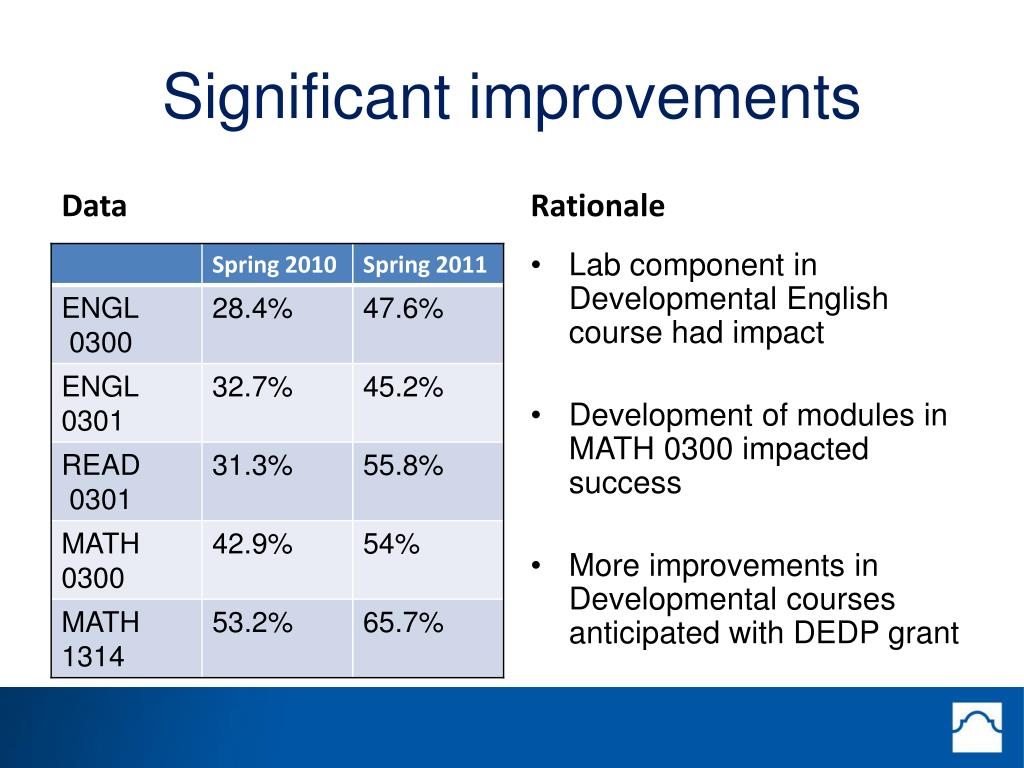 Significant improvements

Data

| | Spring 2010 | Spring 2011 |
|---|---|---|
| ENGL 0300 | 28.4% | 47.6% |
| ENGL 0301 | 32.7% | 45.2% |
| READ 0301 | 31.3% | 55.8% |
| MATH 0300 | 42.9% | 54% |
| MATH 1314 | 53.2% | 65.7% |

Rationale

• Lab component in Developmental English course had impact

• Development of modules in MATH 0300 impacted success

• More improvements in Developmental courses anticipated with DEDP grant